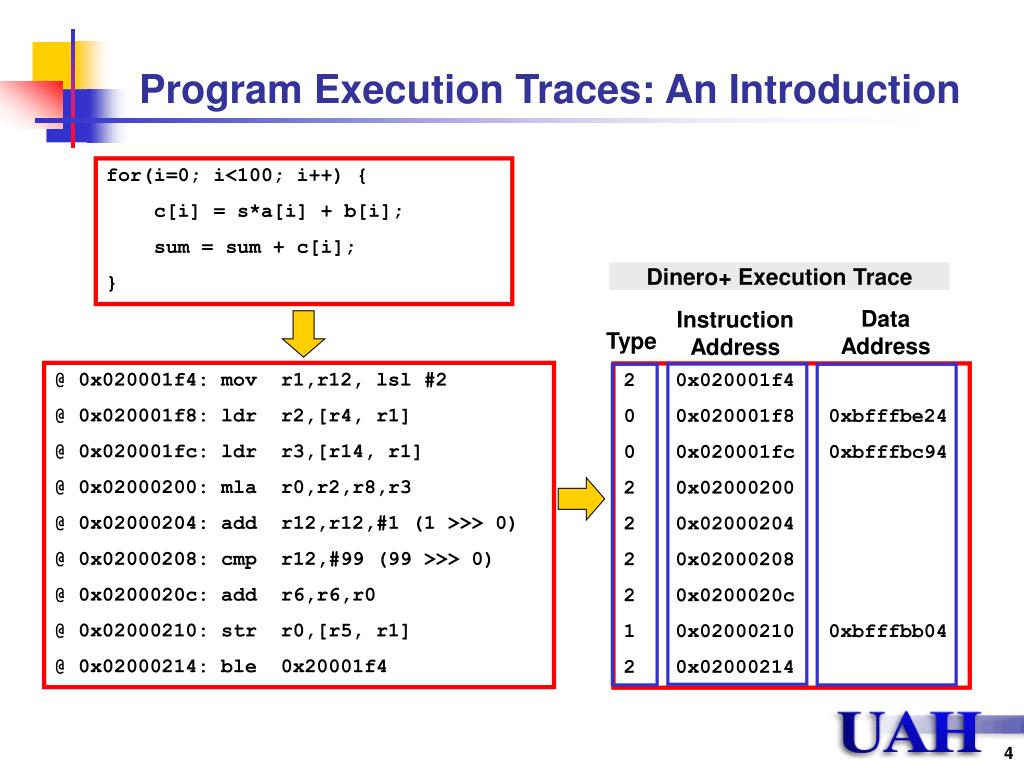 Program Execution Traces: An Introduction

for(i=0; i<100; i++) {
c[i] = s*a[i] + b[i];
sum = sum + c[i];
}

@ 0x020001f4: mov r1,r12, lsl #2
@ 0x020001f8: ldr r2,[r4, r1]
@ 0x020001fc: ldr r3,[r14, r1]
@ 0x02000200: mla r0,r2,r8,r3
@ 0x02000204: add r12,r12,#1 (1 >>> 0)
@ 0x02000208: cmp r12,#99 (99 >>> 0)
@ 0x0200020c: add r6,r6,r0
@ 0x02000210: str r0,[r5, r1]
@ 0x02000214: ble 0x20001f4

Dinero+ Execution Trace

| Type | Instruction Address | Data Address |
|---|---|---|
| 2 | 0x020001f4 | |
| 0 | 0x020001f8 | 0xbfffbe24 |
| 0 | 0x020001fc | 0xbfffbc94 |
| 2 | 0x02000200 | |
| 2 | 0x02000204 | |
| 2 | 0x02000208 | |
| 2 | 0x0200020c | |
| 1 | 0x02000210 | 0xbfffbb04 |
| 2 | 0x02000214 | |

UAH
4